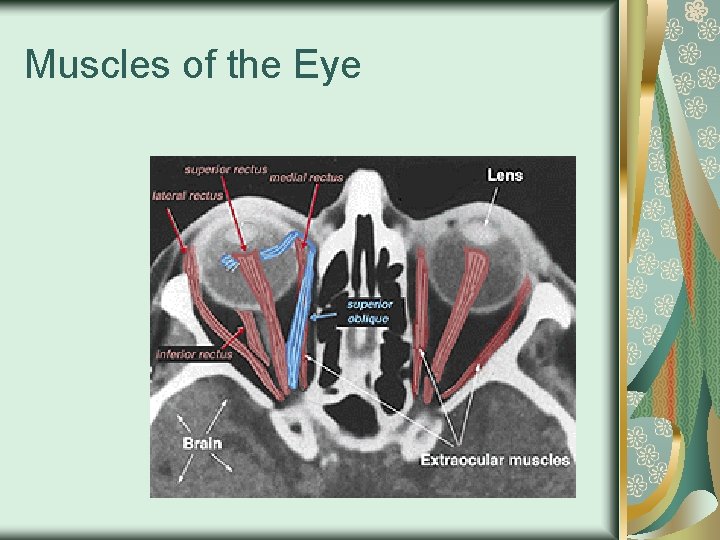 Muscles of the Eye

superior rectus
medial rectus
lateral rectus
Lens
superior oblique
inferior rectus
Brain
Extraocular muscles